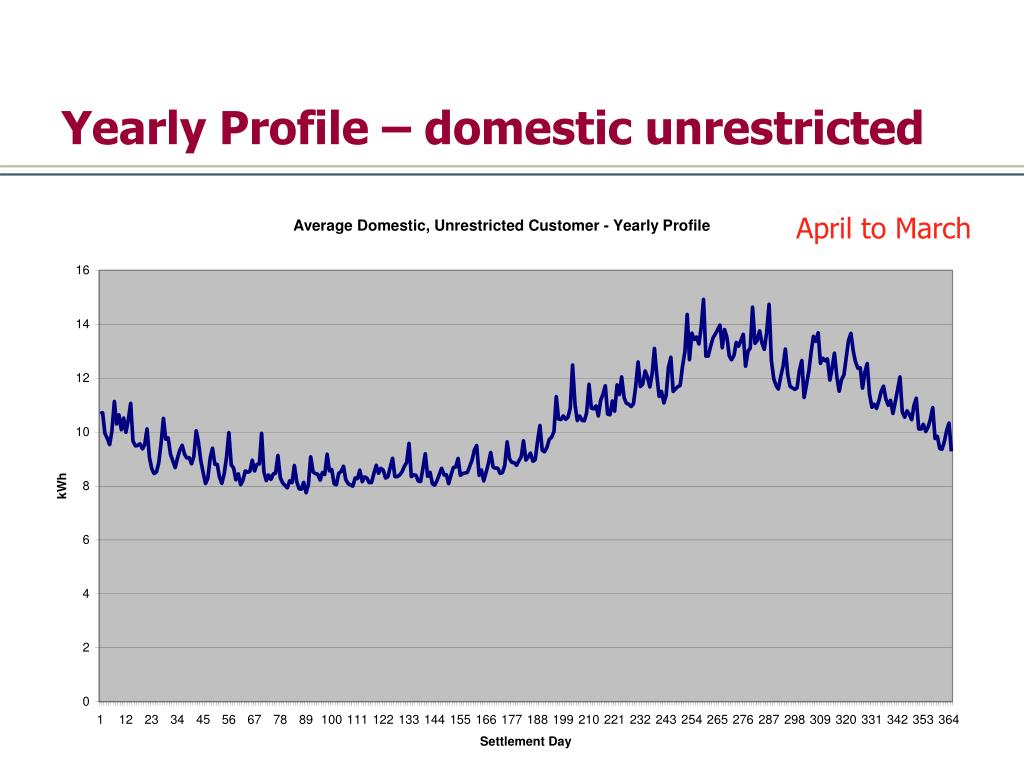 Yearly Profile – domestic unrestricted

Average Domestic, Unrestricted Customer - Yearly Profile

April to March

16
14
12
10
8
6
4
2
0

kWh

1 12 23 34 45 56 67 78 89 100 111 122 133 144 155 166 177 188 199 210 221 232 243 254 265 276 287 298 309 320 331 342 353 364

Settlement Day